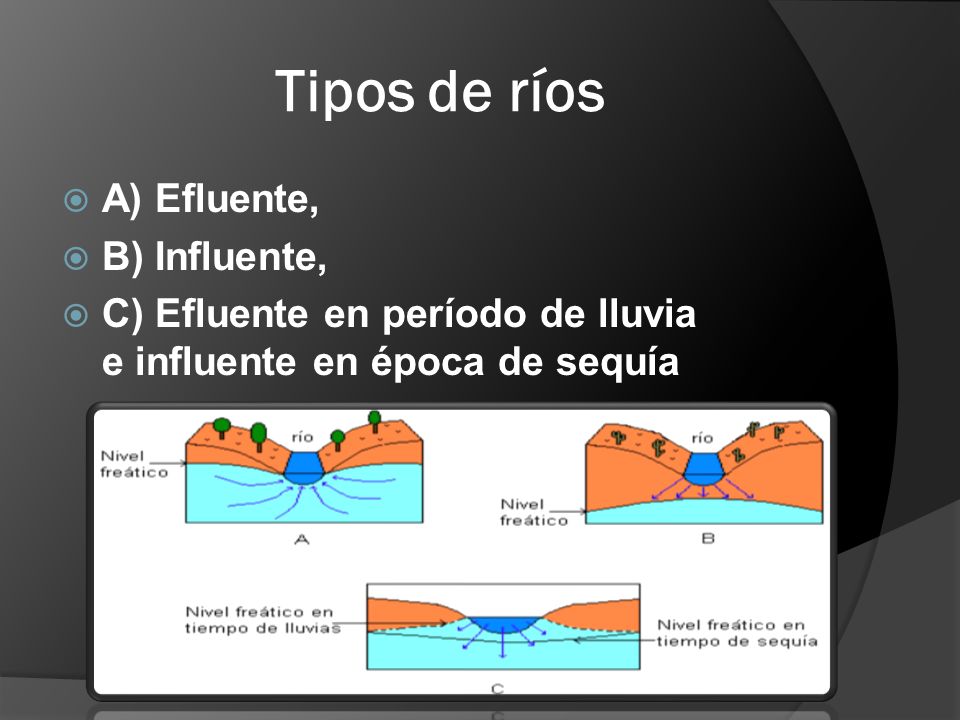 Tipos de ríos

A) Efluente,
B) Influente,
C) Efluente en período de lluvia e influente en época de sequía

Nivel freático
río
A

río
Nivel freático
B

Nivel freático en tiempo de lluvias
Nivel freático en tiempo de sequía
C